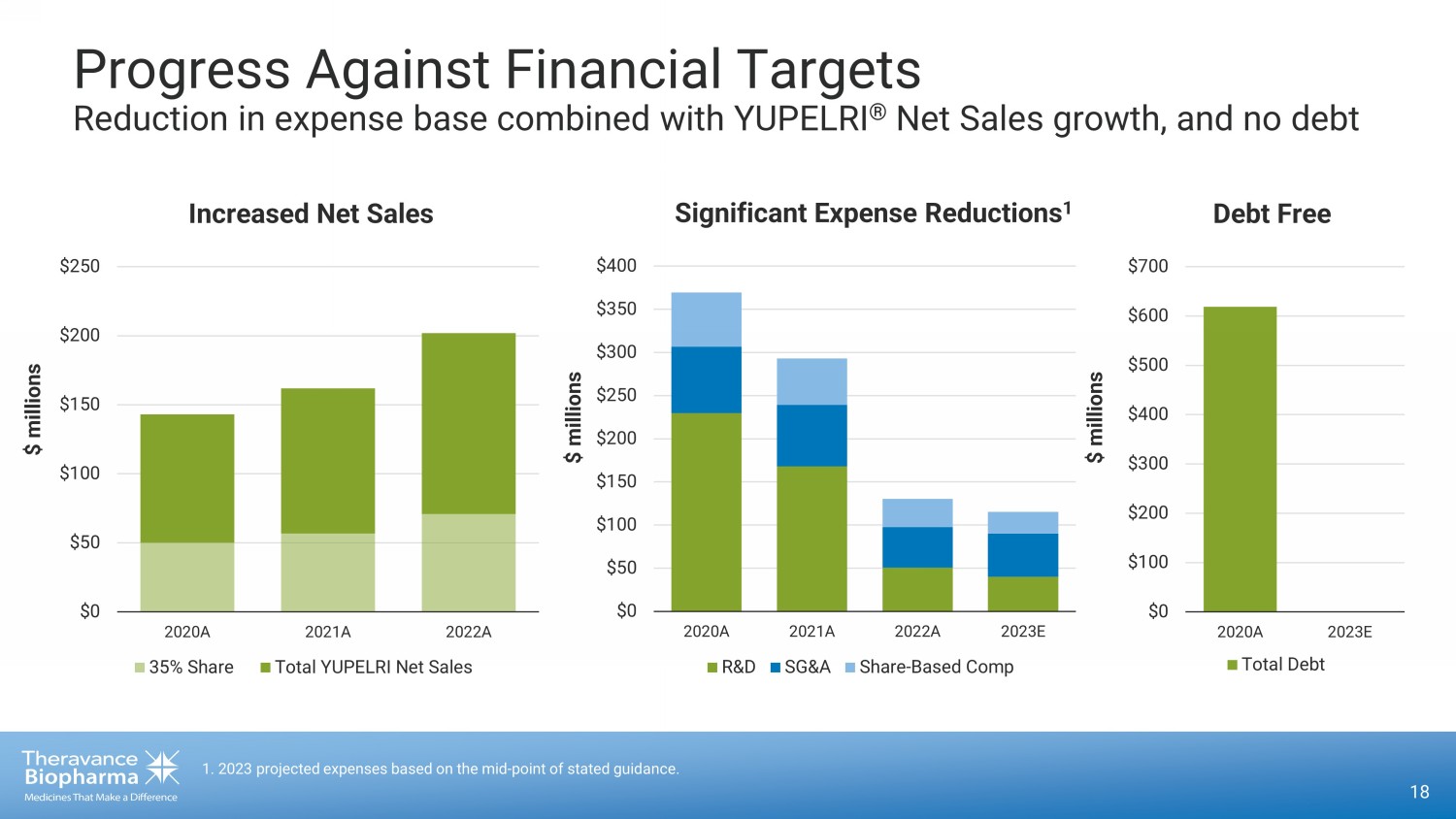 Progress Against Financial Targets
Reduction in expense base combined with YUPELRI® Net Sales growth, and no debt

Increased Net Sales

$ millions

$250
$200
$150
$100
$50
$0

2020A 2021A 2022A

35% Share Total YUPELRI Net Sales

Significant Expense Reductions$^1$

$ millions

$400
$350
$300
$250
$200
$150
$100
$50
$0

2020A 2021A 2022A 2023E

R&D SG&A Share-Based Comp

Debt Free

$ millions

$700
$600
$500
$400
$300
$200
$100
$0

2020A 2023E

Total Debt

Theravance Biopharma
Medicines That Make a Difference

1. 2023 projected expenses based on the mid-point of stated guidance.

18